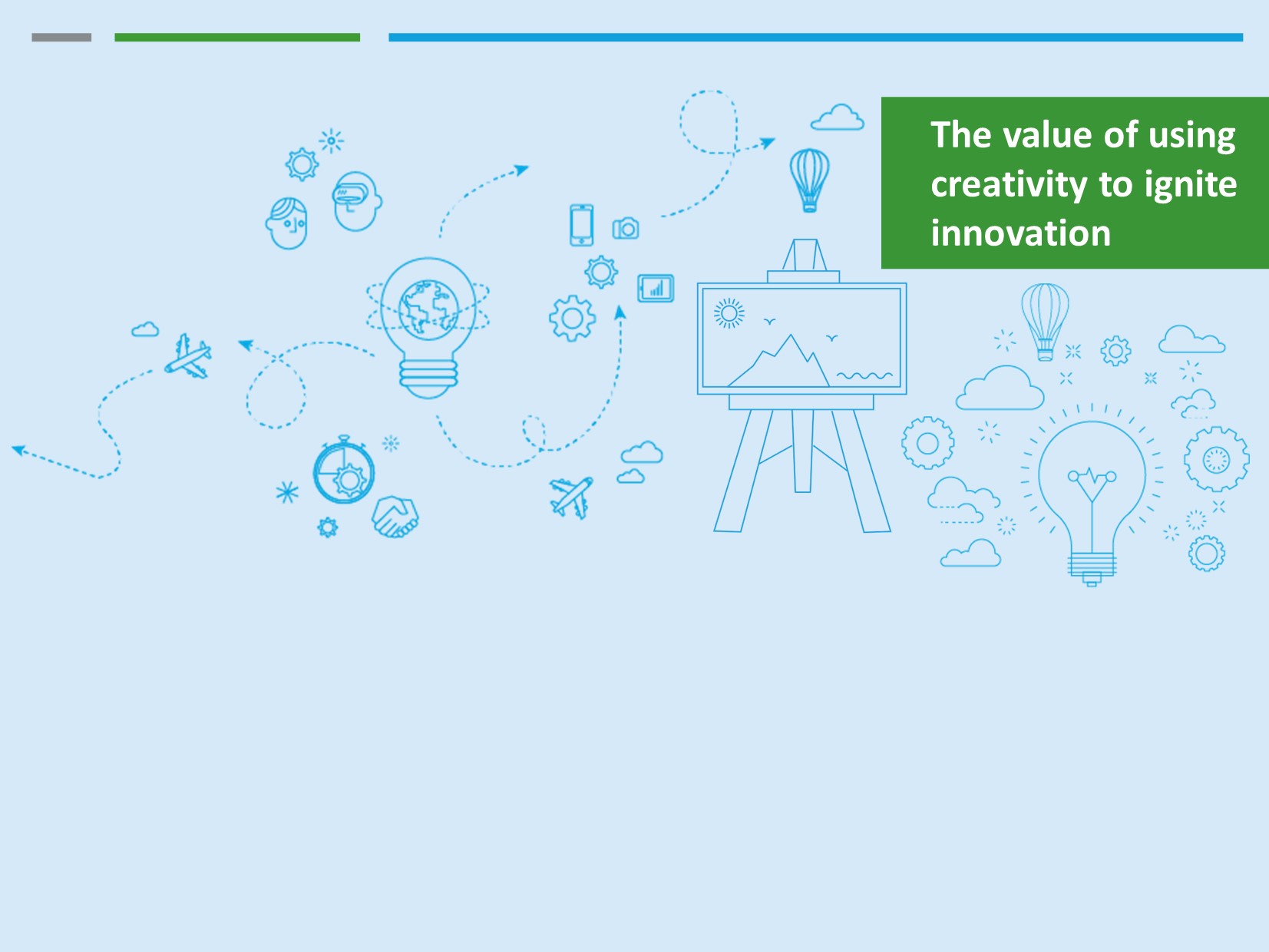 The value of using creativity to ignite innovation